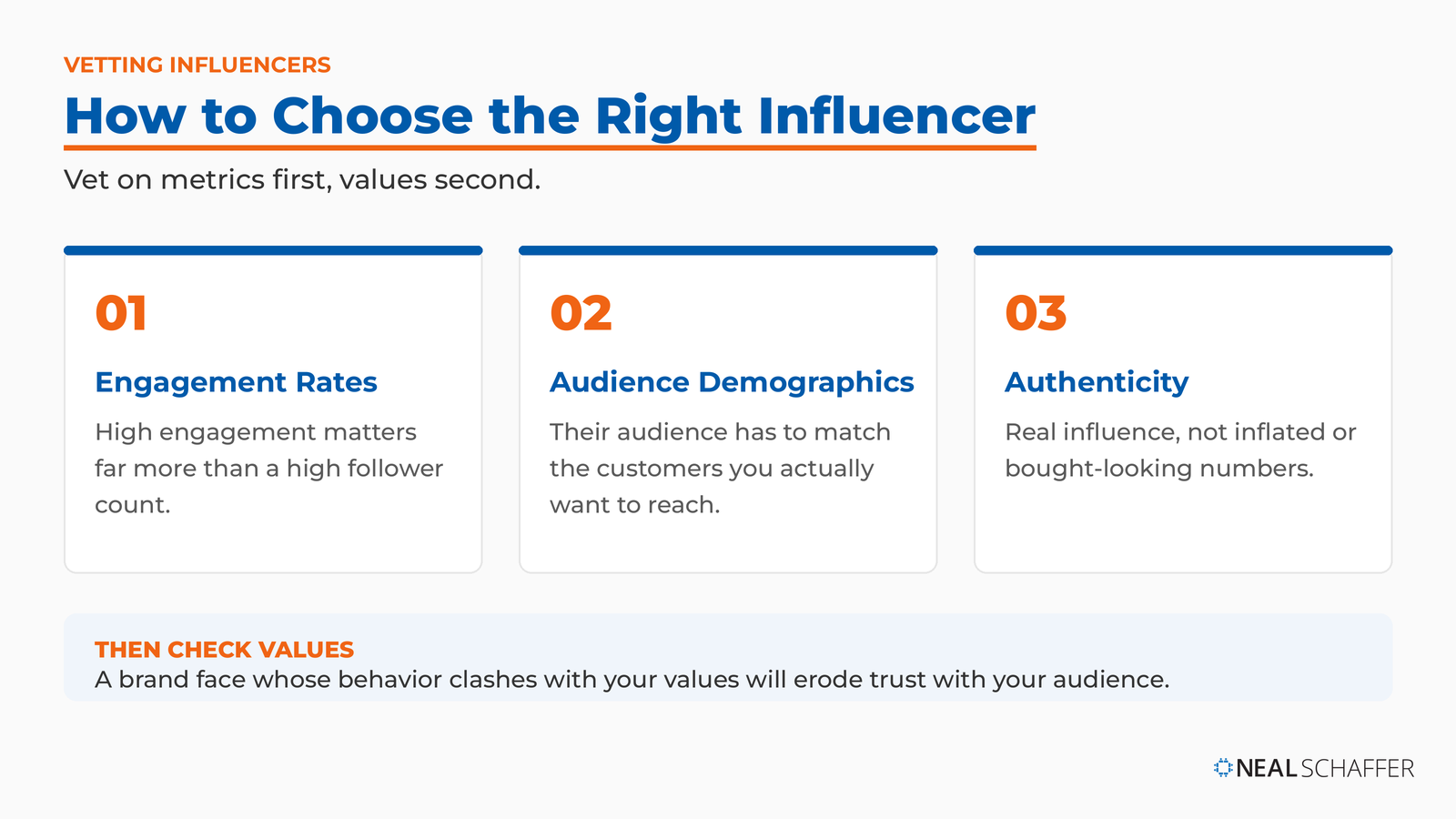 VETTING INFLUENCERS

How to Choose the Right Influencer

Vet on metrics first, values second.

01

Engagement Rates

High engagement matters far more than a high follower count.

02

Audience Demographics

Their audience has to match the customers you actually want to reach.

03

Authenticity

Real influence, not inflated or bought-looking numbers.

THEN CHECK VALUES

A brand face whose behavior clashes with your values will erode trust with your audience.

NEAL SCHAFFER